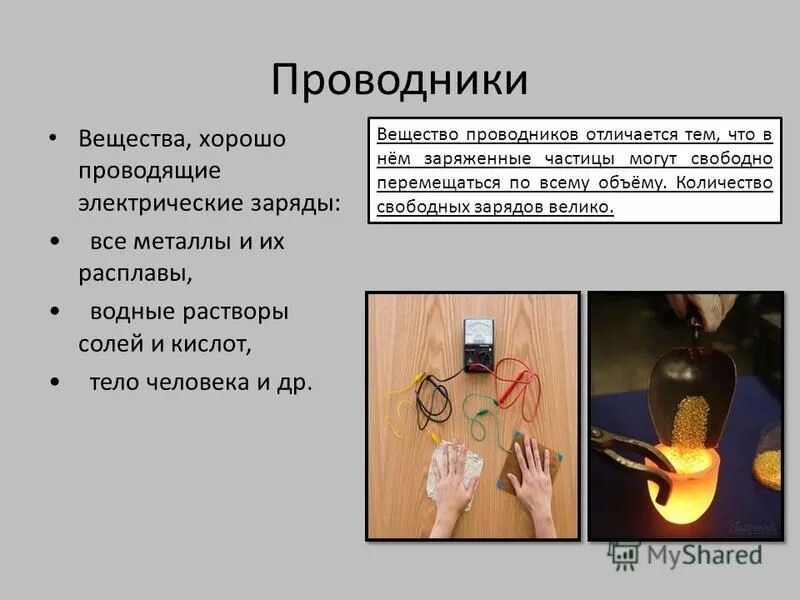 Проводники

• Вещества, хорошо проводящие электрические заряды:

• все металлы и их расплавы,

• водные растворы солей и кислот,

• тело человека и др.

Вещество проводников отличается тем, что в нём заряженные частицы могут свободно перемещаться по всему объёму. Количество свободных зарядов велико.

MyShared